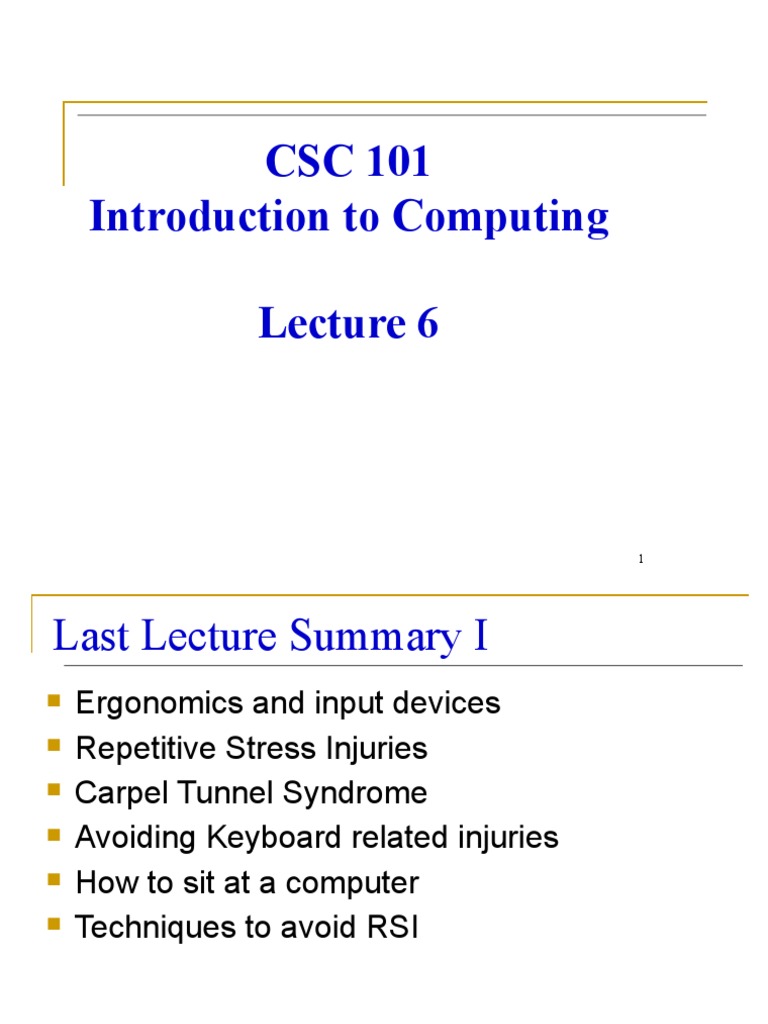 CSC 101
Introduction to Computing

Lecture 6

1

Last Lecture Summary I

- Ergonomics and input devices
- Repetitive Stress Injuries
- Carpel Tunnel Syndrome
- Avoiding Keyboard related injuries
- How to sit at a computer
- Techniques to avoid RSI